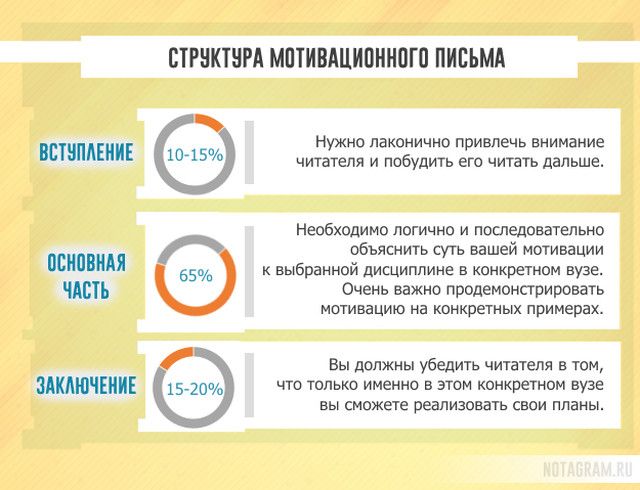 СТРУКТУРА МОТИВАЦИОННОГО ПИСЬМА

ВСТУПЛЕНИЕ

10-15%

Нужно лаконично привлечь внимание читателя и побудить его читать дальше.

ОСНОВНАЯ ЧАСТЬ

65%

Необходимо логично и последовательно объяснить суть вашей мотивации к выбранной дисциплине в конкретном вузе. Очень важно продемонстрировать мотивацию на конкретных примерах.

ЗАКЛЮЧЕНИЕ

15-20%

Вы должны убедить читателя в том, что только именно в этом конкретном вузе вы сможете реализовать свои планы.

NOTAGRAM.RU